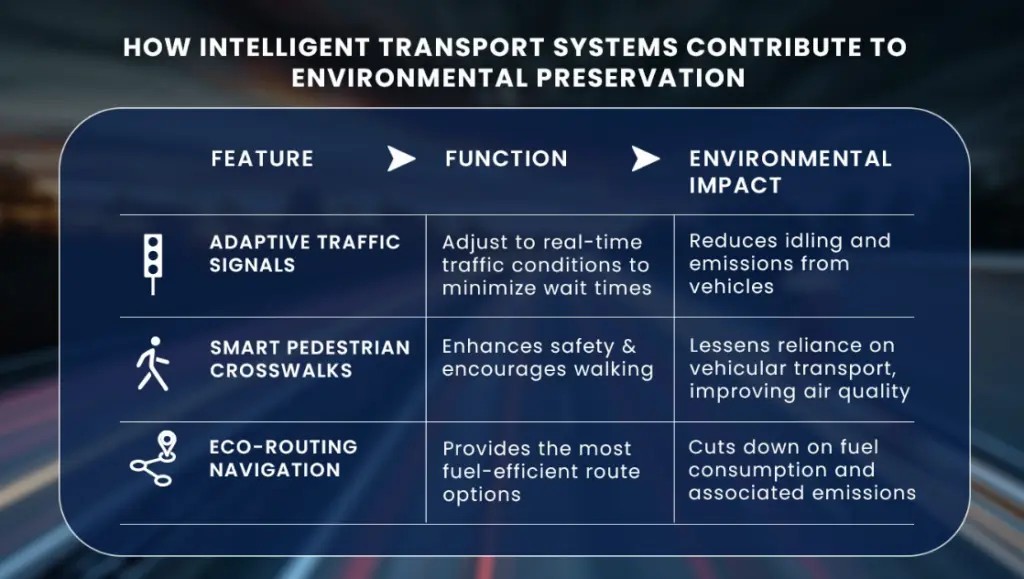 HOW INTELLIGENT TRANSPORT SYSTEMS CONTRIBUTE TO ENVIRONMENTAL PRESERVATION

| FEATURE | FUNCTION | ENVIRONMENTAL IMPACT |
|---|---|---|
| ADAPTIVE TRAFFIC SIGNALS | Adjust to real-time traffic conditions to minimize wait times | Reduces idling and emissions from vehicles |
| SMART PEDESTRIAN CROSSWALKS | Enhances safety & encourages walking | Lessens reliance on vehicular transport, improving air quality |
| ECO-ROUTING NAVIGATION | Provides the most fuel-efficient route options | Cuts down on fuel consumption and associated emissions |